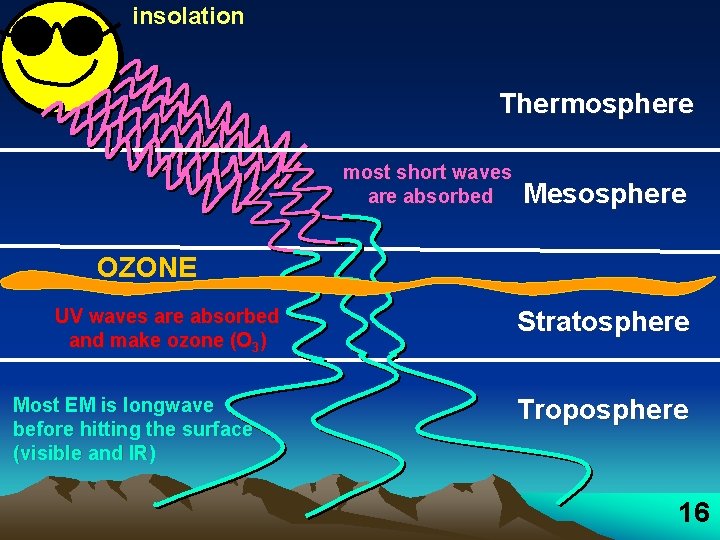 insolation

Thermosphere

most short waves are absorbed

Mesosphere

OZONE

UV waves are absorbed and make ozone ($O_3$)

Stratosphere

Most EM is longwave before hitting the surface (visible and IR)

Troposphere

16